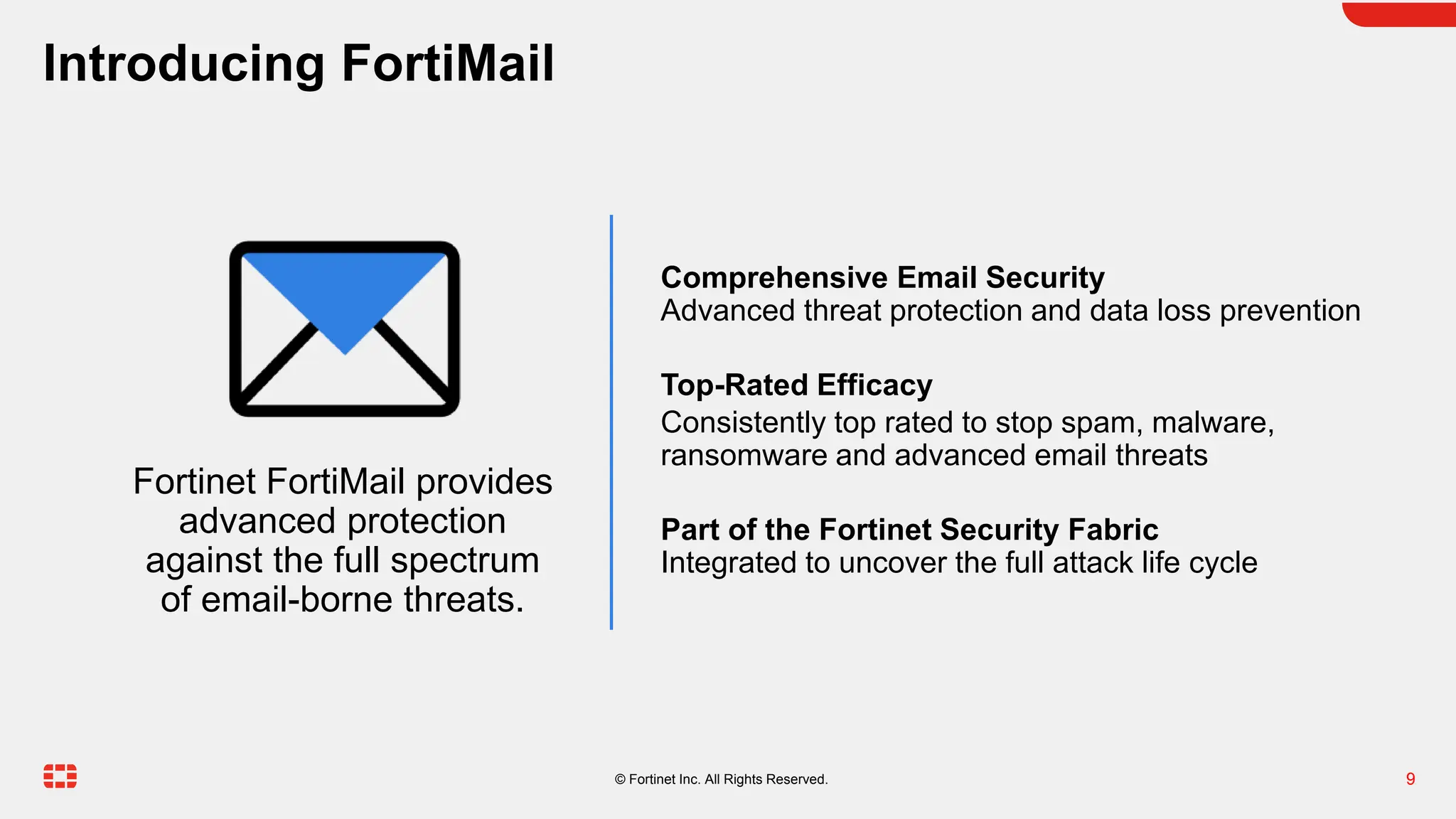 Introducing FortiMail

Fortinet FortiMail provides advanced protection against the full spectrum of email-borne threats.

Comprehensive Email Security
Advanced threat protection and data loss prevention

Top-Rated Efficacy
Consistently top rated to stop spam, malware, ransomware and advanced email threats

Part of the Fortinet Security Fabric
Integrated to uncover the full attack life cycle

© Fortinet Inc. All Rights Reserved.

9